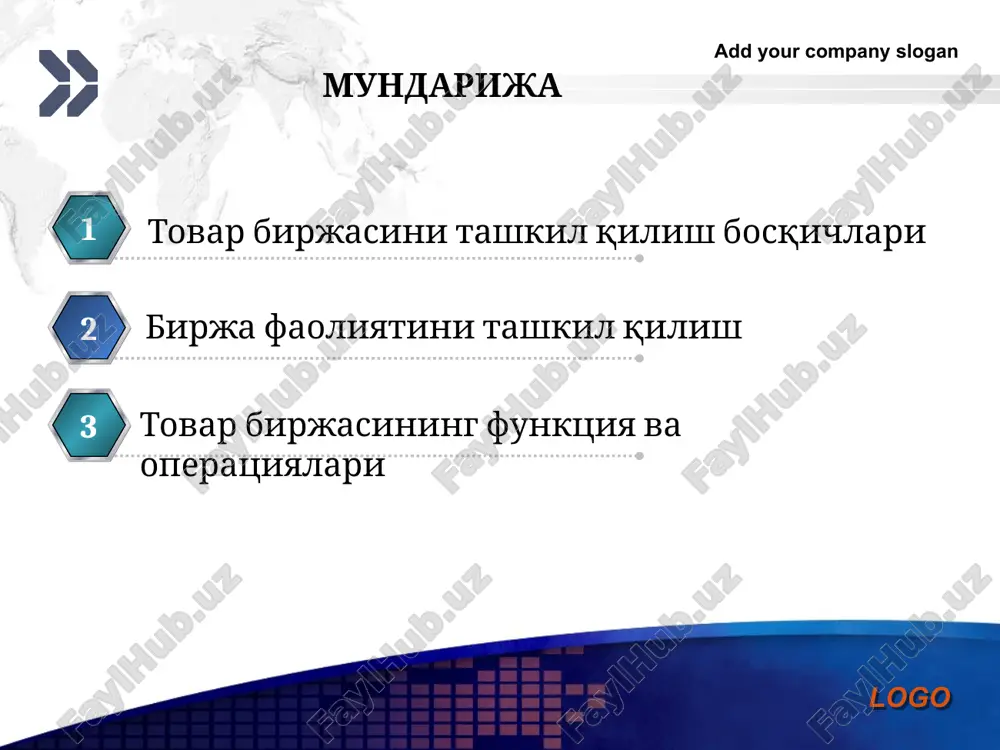 Add your company slogan

МУНДАРИЖА

1 Товар биржасини ташкил қилиш босқичлари

2 Биржа фаолиятини ташкил қилиш

3 Товар биржасининг функция ва операциялари

LOGO

FaylHub.uz